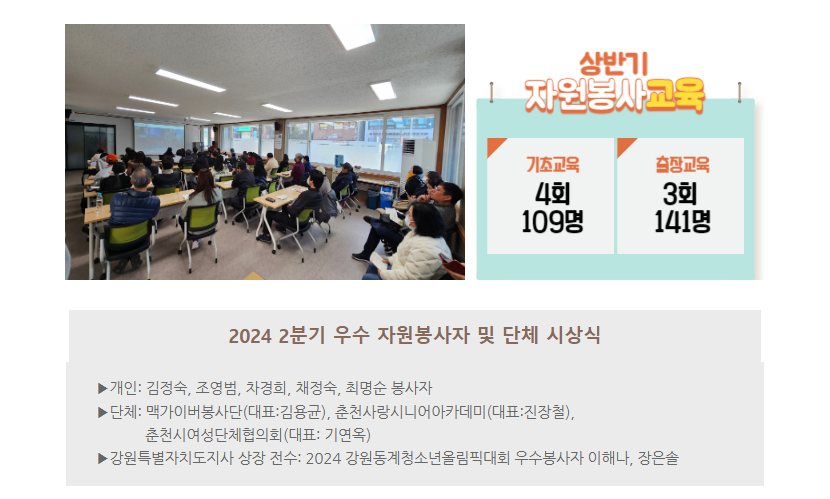 상반기
자원봉사교육

기초교육
4회
109명

현장교육
3회
141명

2024 2분기 우수 자원봉사자 및 단체 시상식

▶개인: 김정숙, 조영범, 차경희, 채정숙, 최명순 봉사자
▶단체: 맥가이버봉사단(대표:김용균), 춘천사랑시니어아카데미(대표:진장철), 춘천시여성단체협의회(대표: 기연옥)
▶강원특별자치도지사 상장 전수: 2024 강원동계청소년올림픽대회 우수봉사자 이해나, 장은솔